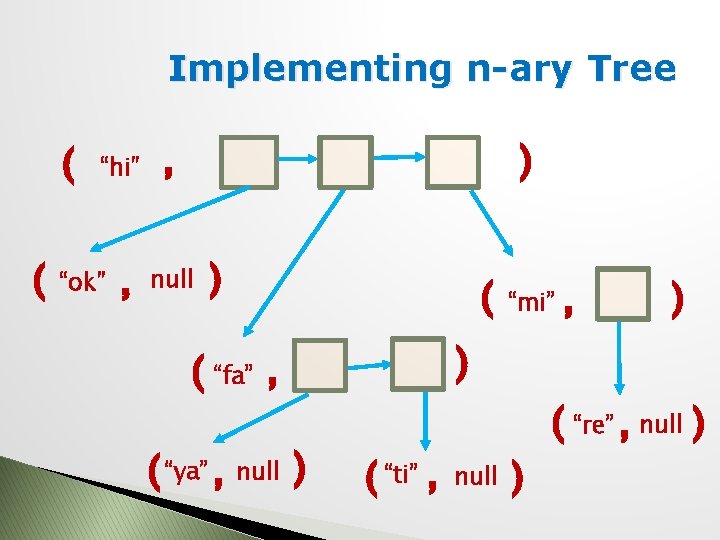 Implementing n-ary Tree

( "hi" , )

( "ok" , null )

( "mi" , )

( "fa" , )

( "re" , null )

( "ya" , null )

( "ti" , null )